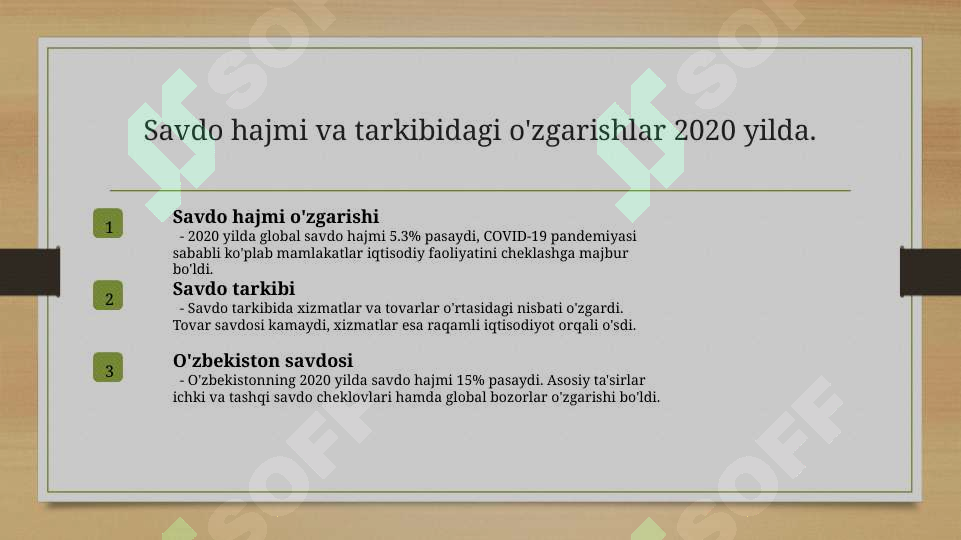 Savdo hajmi va tarkibidagi o'zgarishlar 2020 yilda.

1

Savdo hajmi o'zgarishi

- 2020 yilda global savdo hajmi 5.3% pasaydi, COVID-19 pandemiyasi sababli ko'plab mamlakatlar iqtisodiy faoliyatini cheklashga majbur bo'ldi.

2

Savdo tarkibi

- Savdo tarkibida xizmatlar va tovarlar o'rtasidagi nisbati o'zgardi. Tovar savdosi kamaydi, xizmatlar esa raqamli iqtisodiyot orqali o'sdi.

3

O'zbekiston savdosi

- O'zbekistonning 2020 yilda savdo hajmi 15% pasaydi. Asosiy ta'sirlar ichki va tashqi savdo cheklovlari hamda global bozorlar o'zgarishi bo'ldi.

SOFF
SOFF
SOFF
SOFF